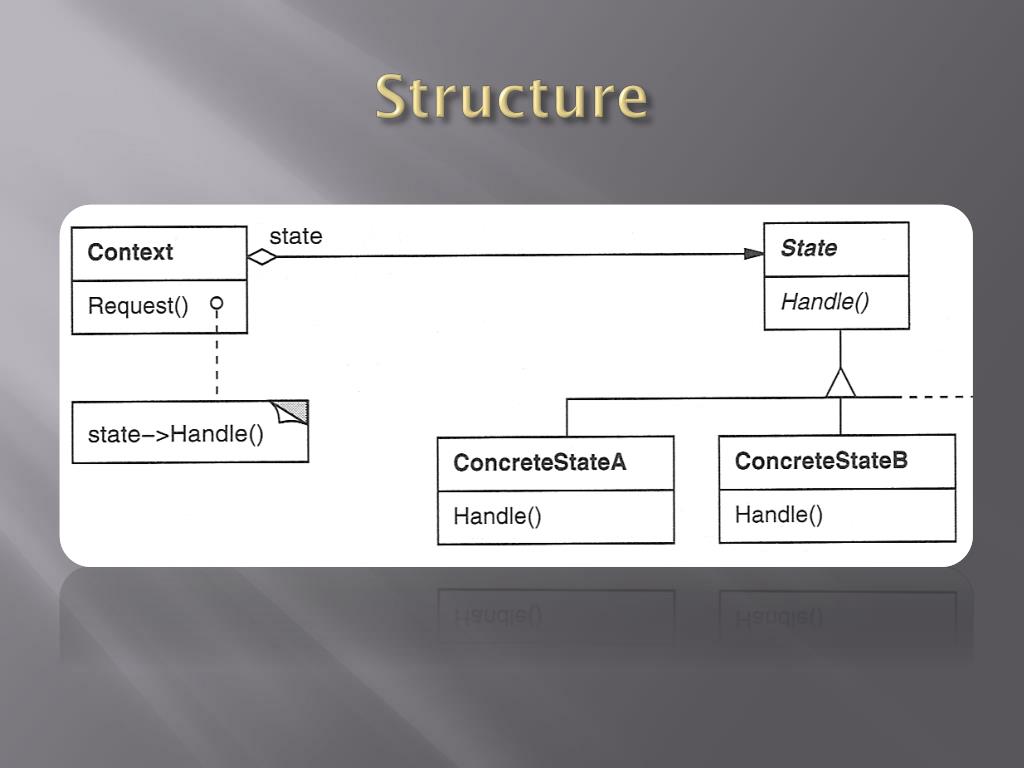 Structure

Context

Request()

state

State

Handle()

state–>Handle()

ConcreteStateA

Handle()

ConcreteStateB

Handle()